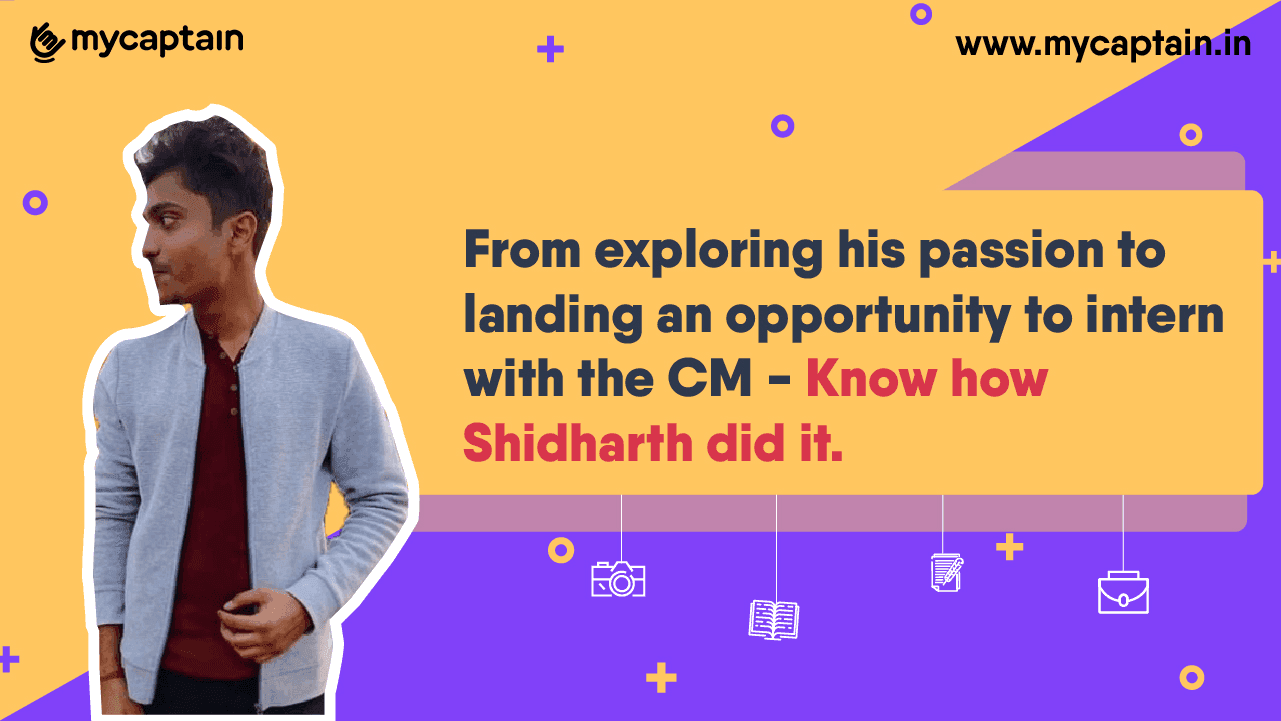 mycaptain

www.mycaptain.in

From exploring his passion to landing an opportunity to intern with the CM - Know how Shidharth did it.